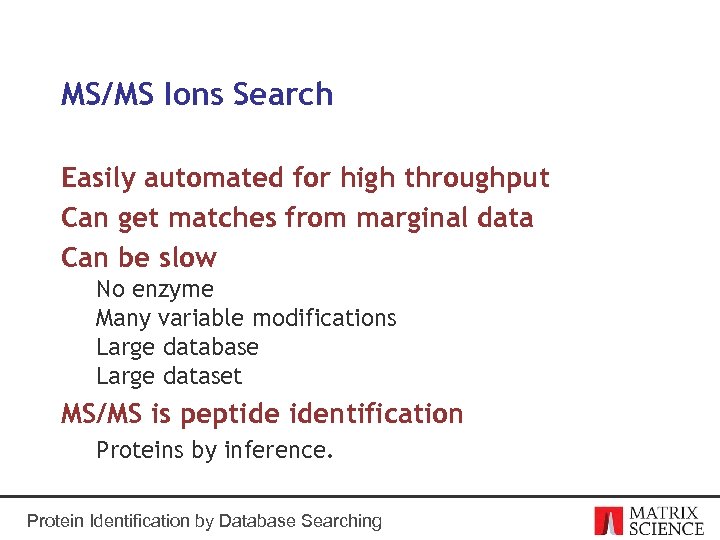 MS/MS Ions Search

Easily automated for high throughput

Can get matches from marginal data

Can be slow

No enzyme
Many variable modifications
Large database
Large dataset

MS/MS is peptide identification

Proteins by inference.

Protein Identification by Database Searching

MATRIX SCIENCE